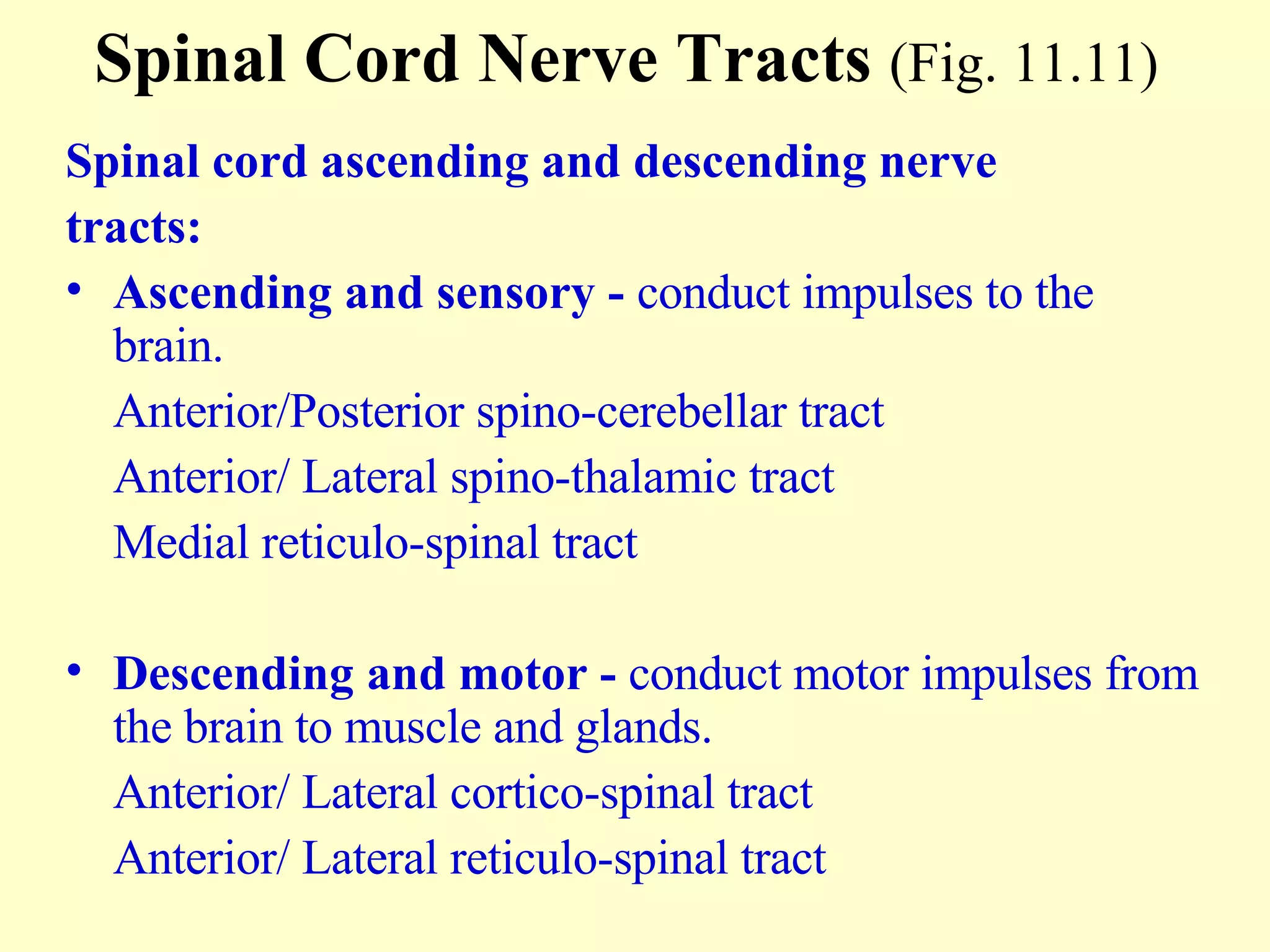 Spinal Cord Nerve Tracts (Fig. 11.11)

Spinal cord ascending and descending nerve tracts:

• Ascending and sensory - conduct impulses to the brain.
Anterior/Posterior spino-cerebellar tract
Anterior/ Lateral spino-thalamic tract
Medial reticulo-spinal tract

• Descending and motor - conduct motor impulses from the brain to muscle and glands.
Anterior/ Lateral cortico-spinal tract
Anterior/ Lateral reticulo-spinal tract